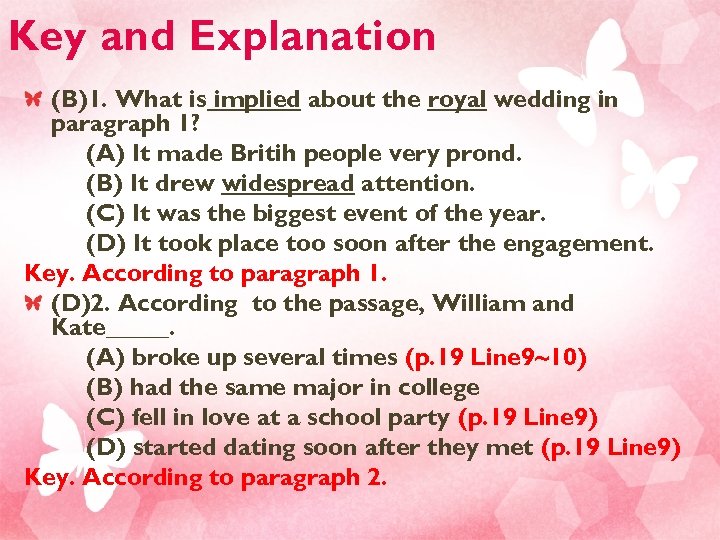 Key and Explanation

(B)1. What is implied about the royal wedding in paragraph 1?

(A) It made Britih people very prond.

(B) It drew widespread attention.

(C) It was the biggest event of the year.

(D) It took place too soon after the engagement.

Key. According to paragraph 1.

(D)2. According to the passage, William and Kate_____.

(A) broke up several times (p.19 Line9~10)

(B) had the same major in college

(C) fell in love at a school party (p.19 Line9)

(D) started dating soon after they met (p.19 Line9)

Key. According to paragraph 2.